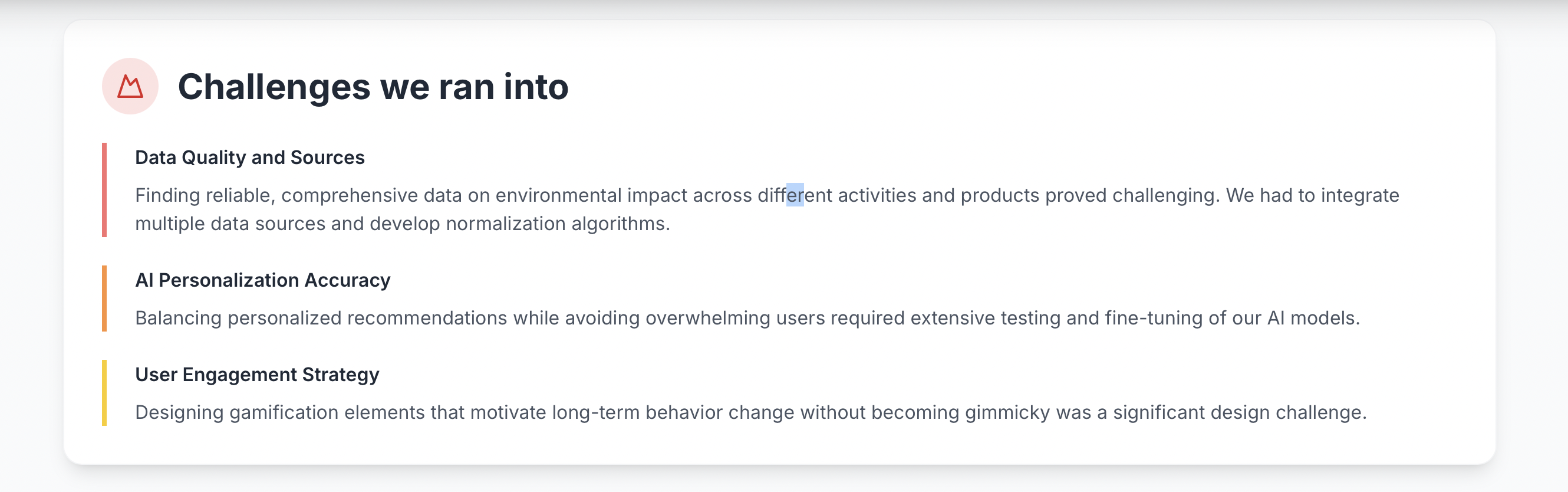 Challenges we ran into

Data Quality and Sources

Finding reliable, comprehensive data on environmental impact across different activities and products proved challenging. We had to integrate multiple data sources and develop normalization algorithms.

AI Personalization Accuracy

Balancing personalized recommendations while avoiding overwhelming users required extensive testing and fine-tuning of our AI models.

User Engagement Strategy

Designing gamification elements that motivate long-term behavior change without becoming gimmicky was a significant design challenge.